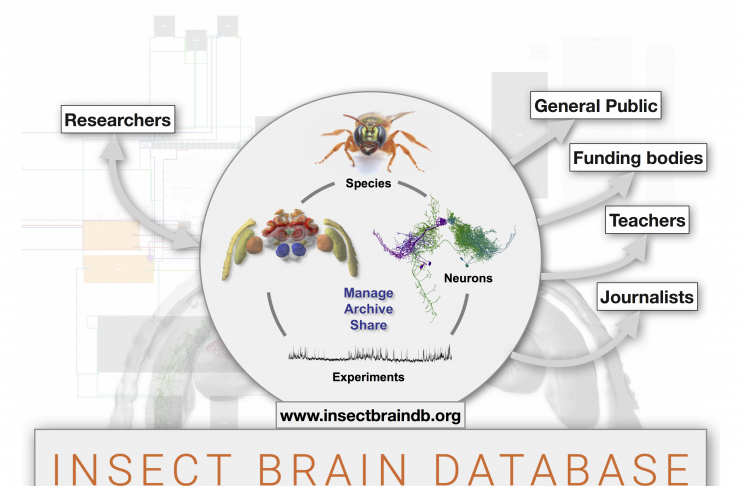 Researchers

General Public

Funding bodies

Teachers

Journalists

Species

Neurons

Manage
Archive
Share

Experiments

www.insectbraindb.org

INSECT BRAIN DATABASE